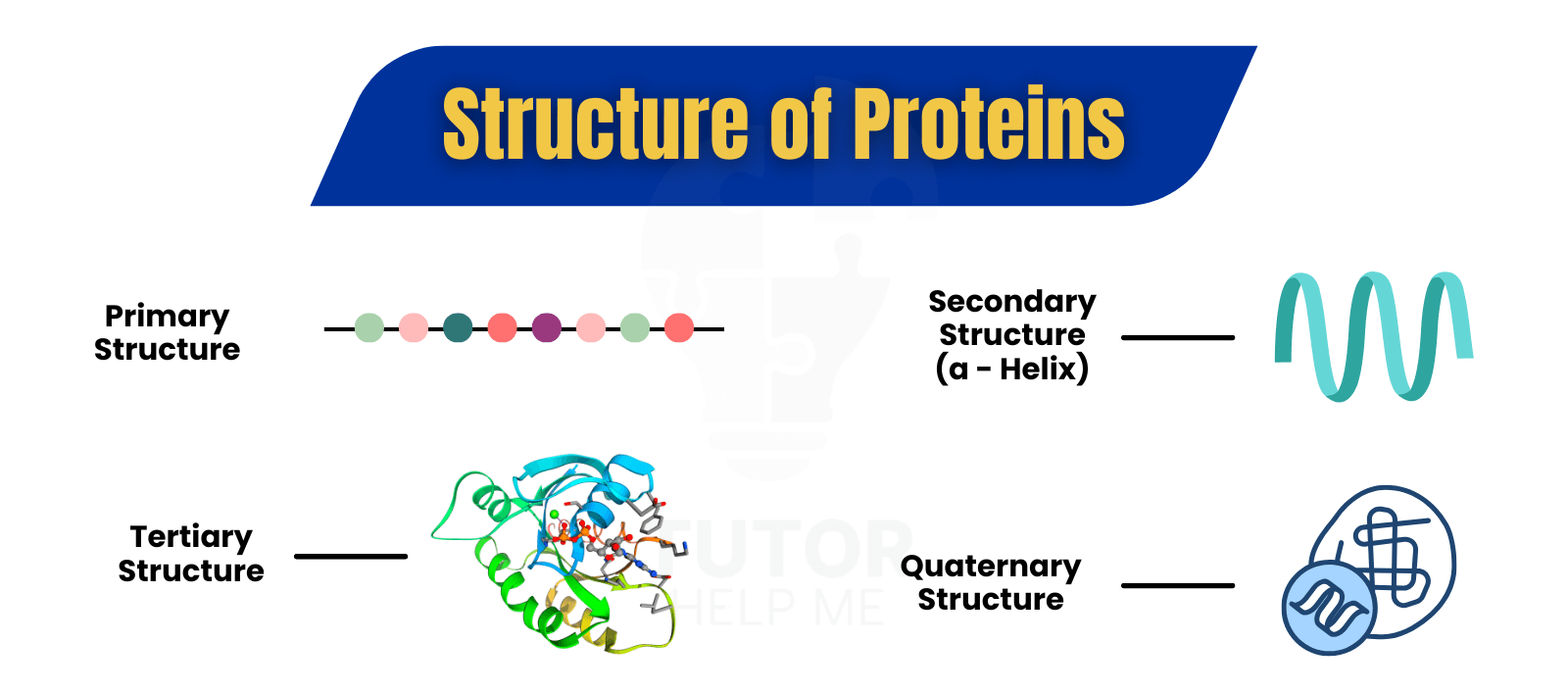 Structure of Proteins

Primary Structure

Secondary Structure (a - Helix)

Tertiary Structure

Quaternary Structure

TUTOR HELP ME